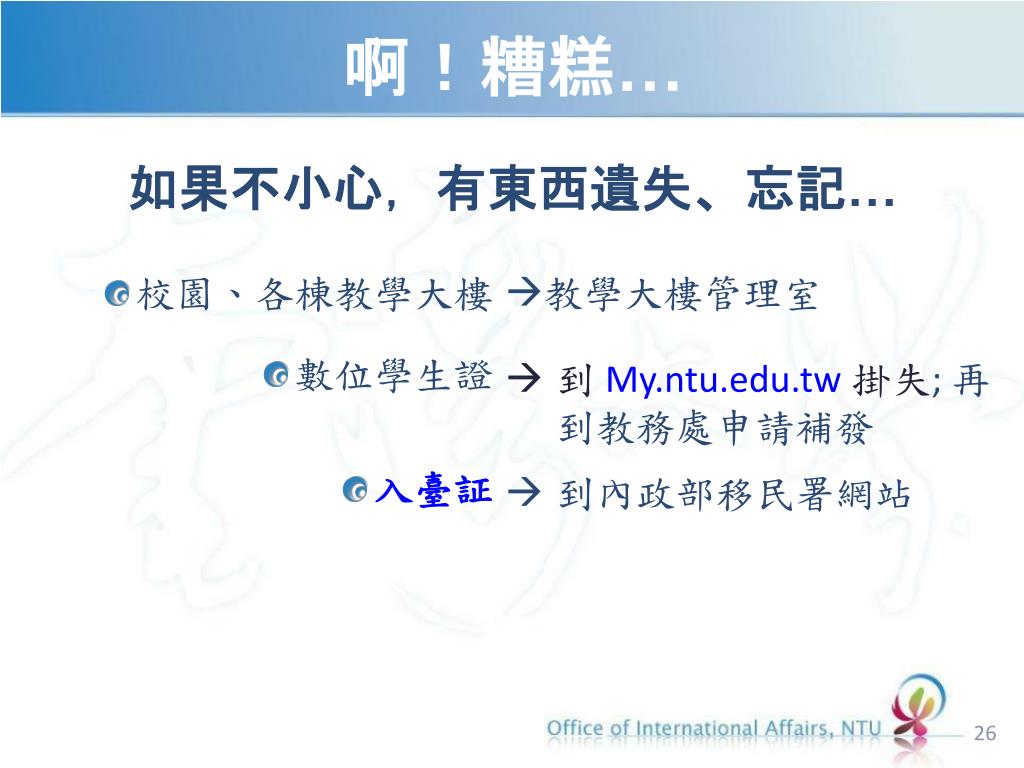 啊！糟糕…

如果不小心，有東西遺失、忘記…

校園、各棟教學大樓 →教學大樓管理室

數位學生證 → 到 My.ntu.edu.tw 掛失; 再到教務處申請補發

入臺証 → 到內政部移民署網站

Office of International Affairs, NTU

26